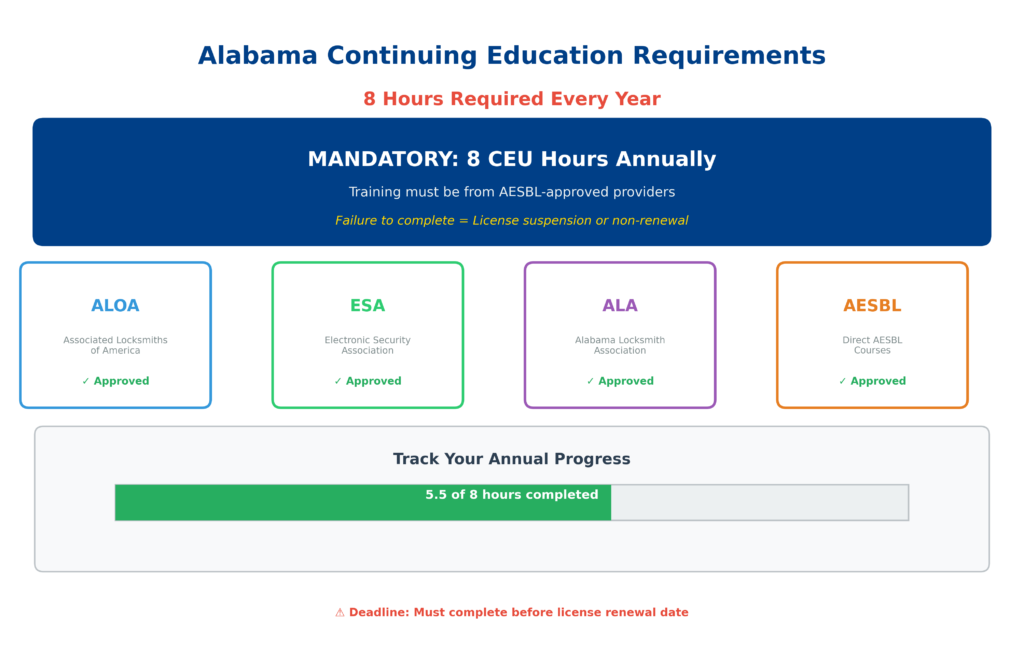 Alabama Continuing Education Requirements

8 Hours Required Every Year

MANDATORY: 8 CEU Hours Annually

Training must be from AESBL-approved providers

Failure to complete = License suspension or non-renewal

ALOA

Associated Locksmiths of America

✓ Approved

ESA

Electronic Security Association

✓ Approved

ALA

Alabama Locksmith Association

✓ Approved

AESBL

Direct AESBL Courses

✓ Approved

Track Your Annual Progress

5.5 of 8 hours completed

⚠ Deadline: Must complete before license renewal date